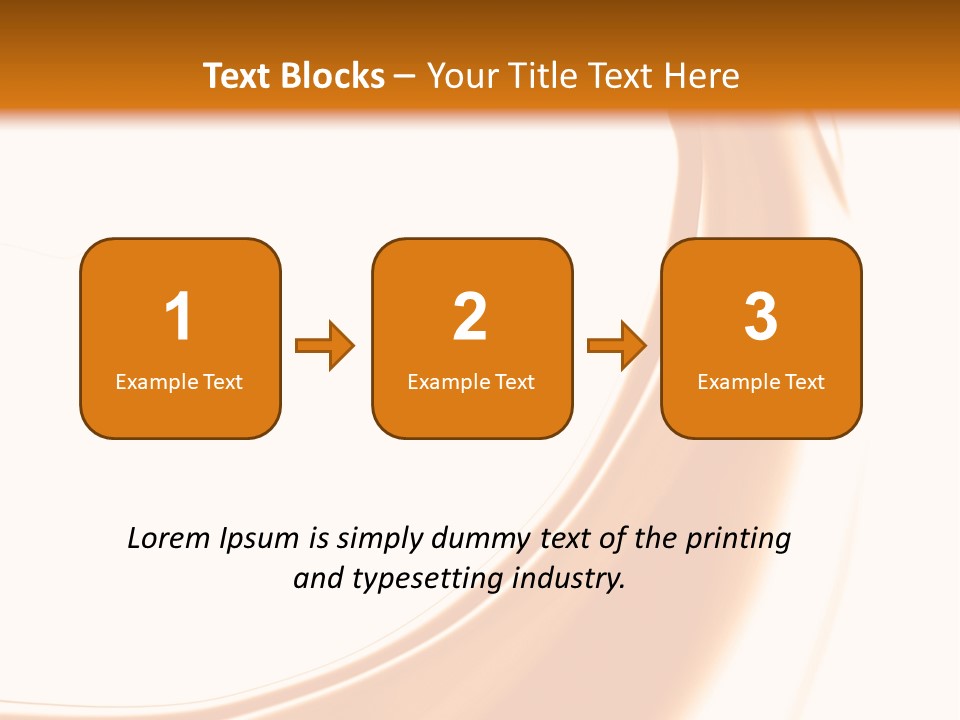 Text Blocks – Your Title Text Here

1
Example Text

2
Example Text

3
Example Text

Lorem Ipsum is simply dummy text of the printing and typesetting industry.